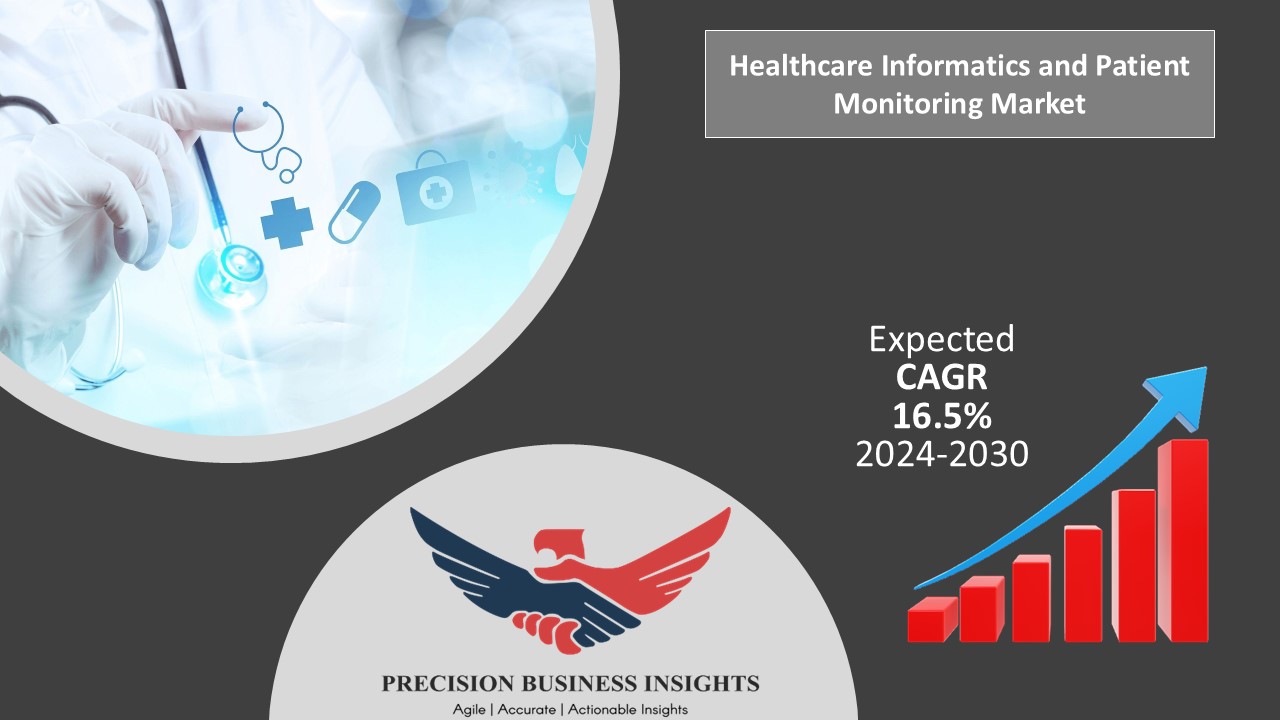 Healthcare Informatics and Patient Monitoring Market

Expected
CAGR
16.5%
2024-2030

PRECISION BUSINESS INSIGHTS
Agile | Accurate | Actionable Insights